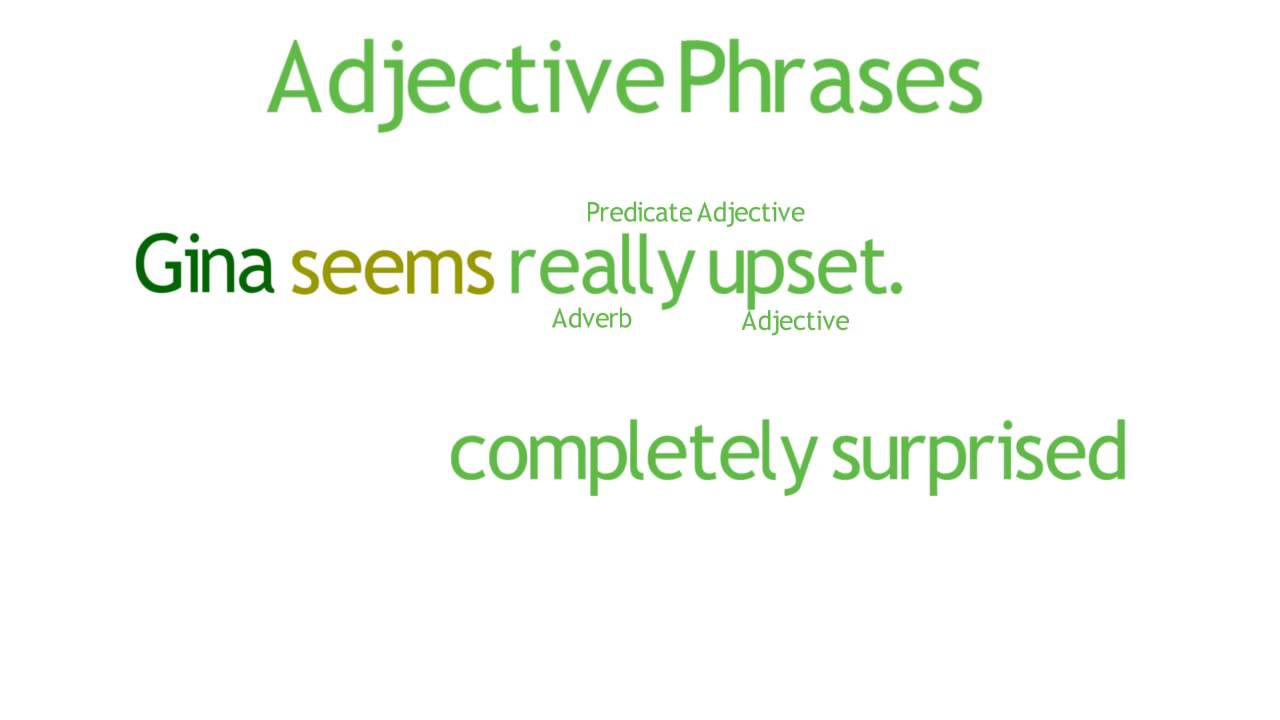 Adjective Phrases

Predicate Adjective

Gina seems really upset.

Adverb Adjective

completely surprised